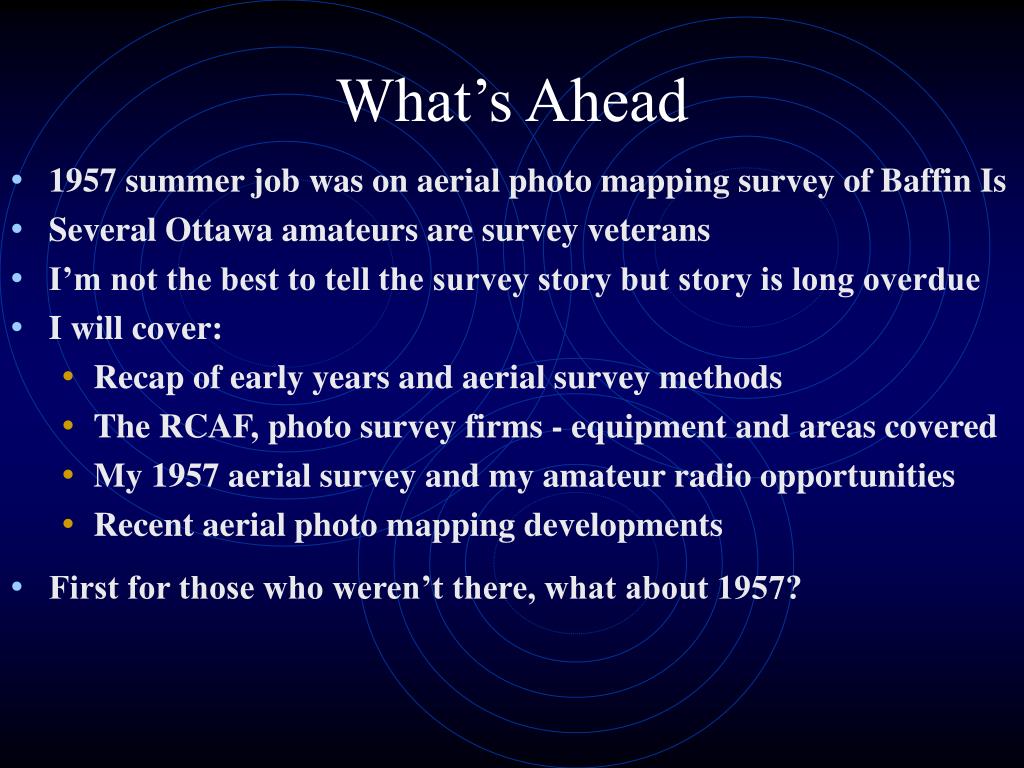 What’s Ahead

• 1957 summer job was on aerial photo mapping survey of Baffin Is
• Several Ottawa amateurs are survey veterans
• I’m not the best to tell the survey story but story is long overdue
• I will cover:
  • Recap of early years and aerial survey methods
  • The RCAF, photo survey firms - equipment and areas covered
  • My 1957 aerial survey and my amateur radio opportunities
  • Recent aerial photo mapping developments
• First for those who weren’t there, what about 1957?